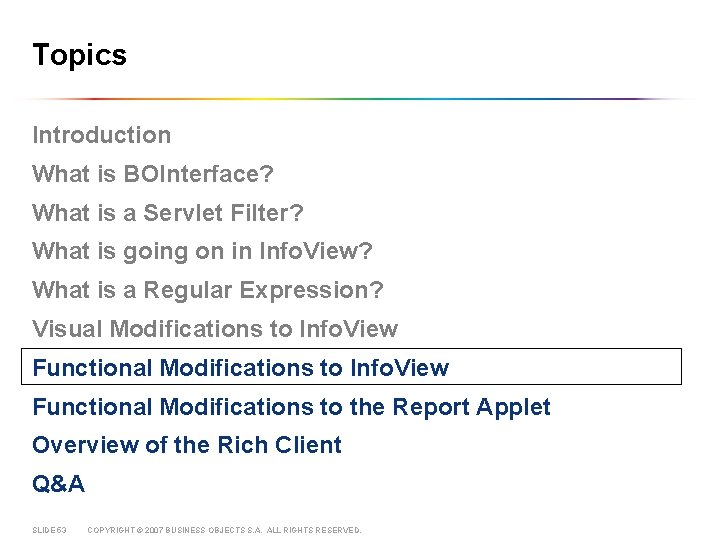 Topics

Introduction
What is BOInterface?
What is a Servlet Filter?
What is going on in InfoView?
What is a Regular Expression?
Visual Modifications to InfoView
Functional Modifications to InfoView
Functional Modifications to the Report Applet
Overview of the Rich Client
Q&A

SLIDE 53 COPYRIGHT © 2007 BUSINESS OBJECTS S.A. ALL RIGHTS RESERVED.